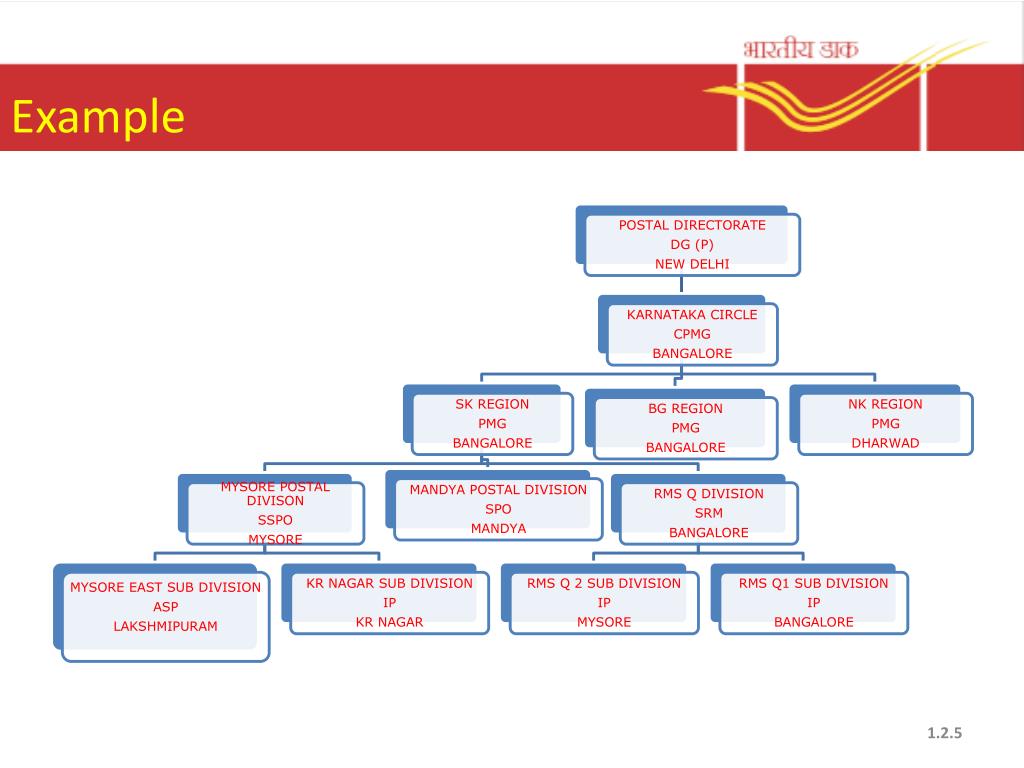 भारतीय डाक

Example

POSTAL DIRECTORATE
DG (P)
NEW DELHI

KARNATAKA CIRCLE
CPMG
BANGALORE

SK REGION
PMG
BANGALORE

BG REGION
PMG
BANGALORE

NK REGION
PMG
DHARWAD

MYSORE POSTAL DIVISON
SSPO
MYSORE

MANDYA POSTAL DIVISION
SPO
MANDYA

RMS Q DIVISION
SRM
BANGALORE

MYSORE EAST SUB DIVISION
ASP
LAKSHMIPURAM

KR NAGAR SUB DIVISION
IP
KR NAGAR

RMS Q 2 SUB DIVISION
IP
MYSORE

RMS Q1 SUB DIVISION
IP
BANGALORE

1.2.5